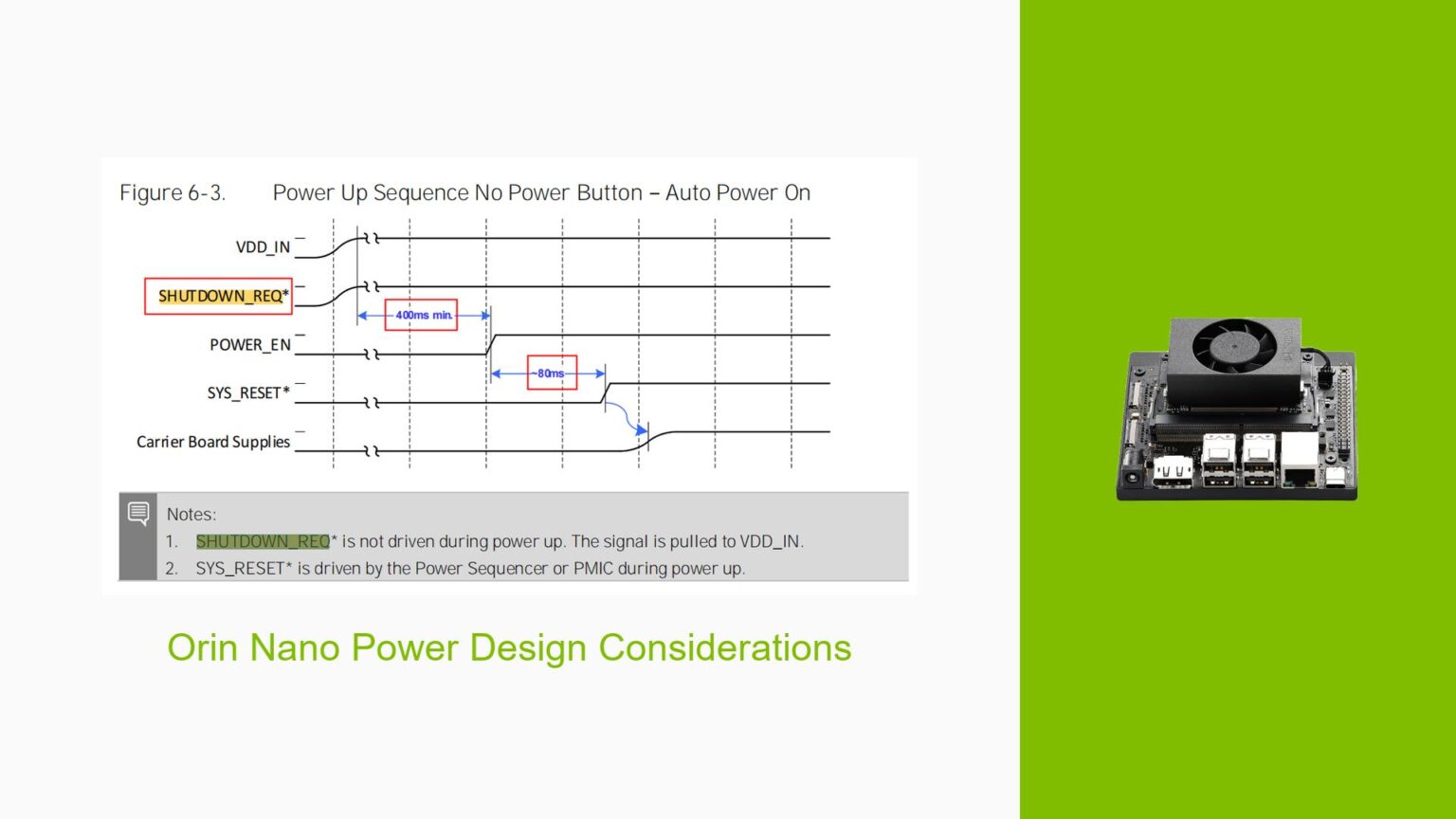 Figure 6-3. Power Up Sequence No Power Button – Auto Power On

VDD_IN

SHUTDOWN_REQ*

400ms min.

POWER_EN

~80ms

SYS_RESET*

Carrier Board Supplies

Notes:
1. SHUTDOWN_REQ* is not driven during power up. The signal is pulled to VDD_IN.
2. SYS_RESET* is driven by the Power Sequencer or PMIC during power up.

Orin Nano Power Design Considerations